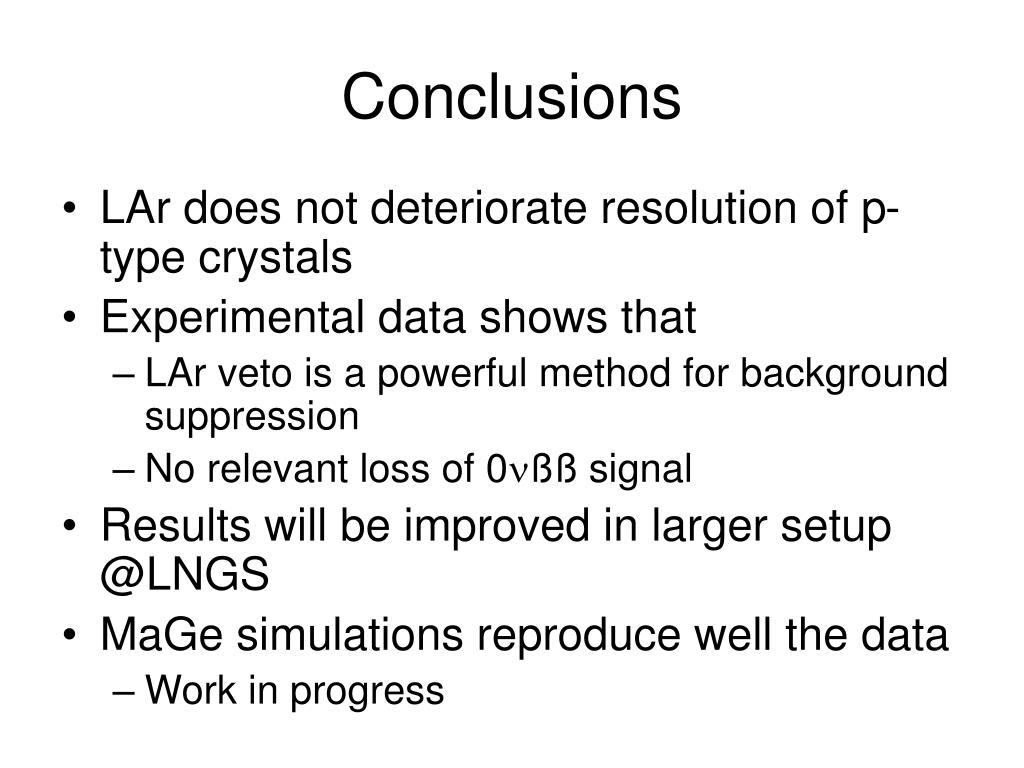 Conclusions

• LAr does not deteriorate resolution of p-type crystals
• Experimental data shows that
– LAr veto is a powerful method for background suppression
– No relevant loss of 0νßß signal
• Results will be improved in larger setup @LNGS
• MaGe simulations reproduce well the data
– Work in progress